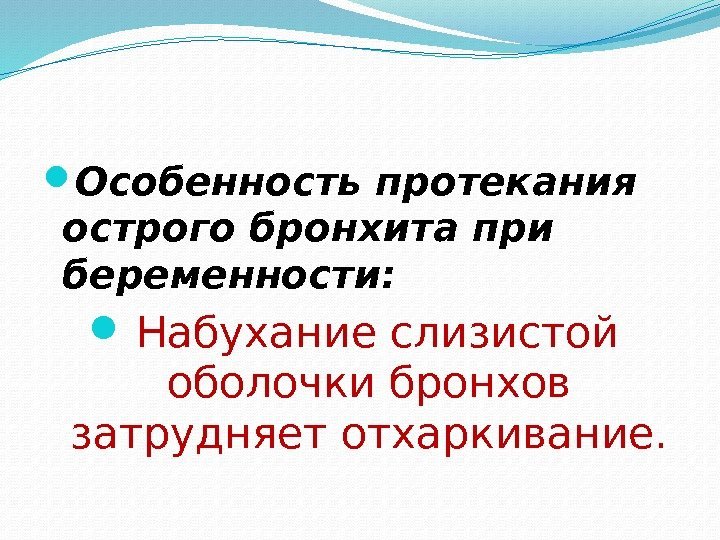 Особенность протекания острого бронхита при беременности:

Набухание слизистой оболочки бронхов затрудняет отхаркивание.